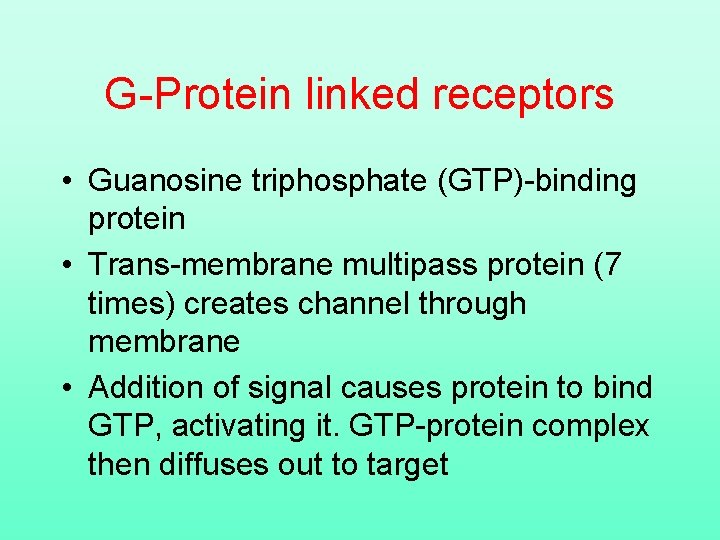 G-Protein linked receptors

• Guanosine triphosphate (GTP)-binding protein

• Trans-membrane multipass protein (7 times) creates channel through membrane

• Addition of signal causes protein to bind GTP, activating it. GTP-protein complex then diffuses out to target